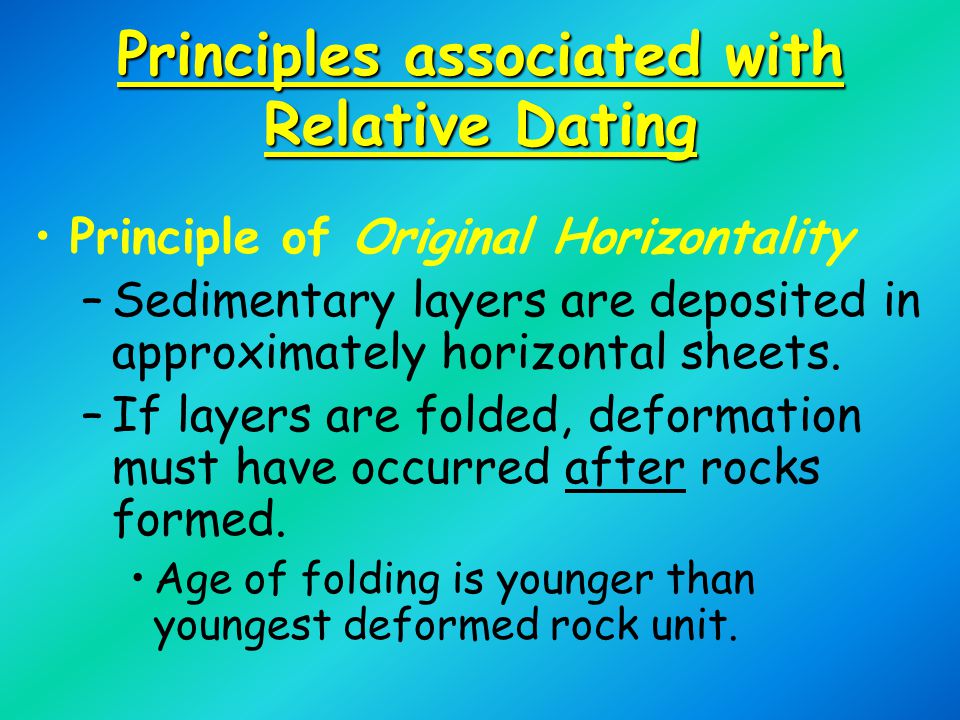 Principles associated with Relative Dating

• Principle of Original Horizontality
– Sedimentary layers are deposited in approximately horizontal sheets.
– If layers are folded, deformation must have occurred after rocks formed.
• Age of folding is younger than youngest deformed rock unit.